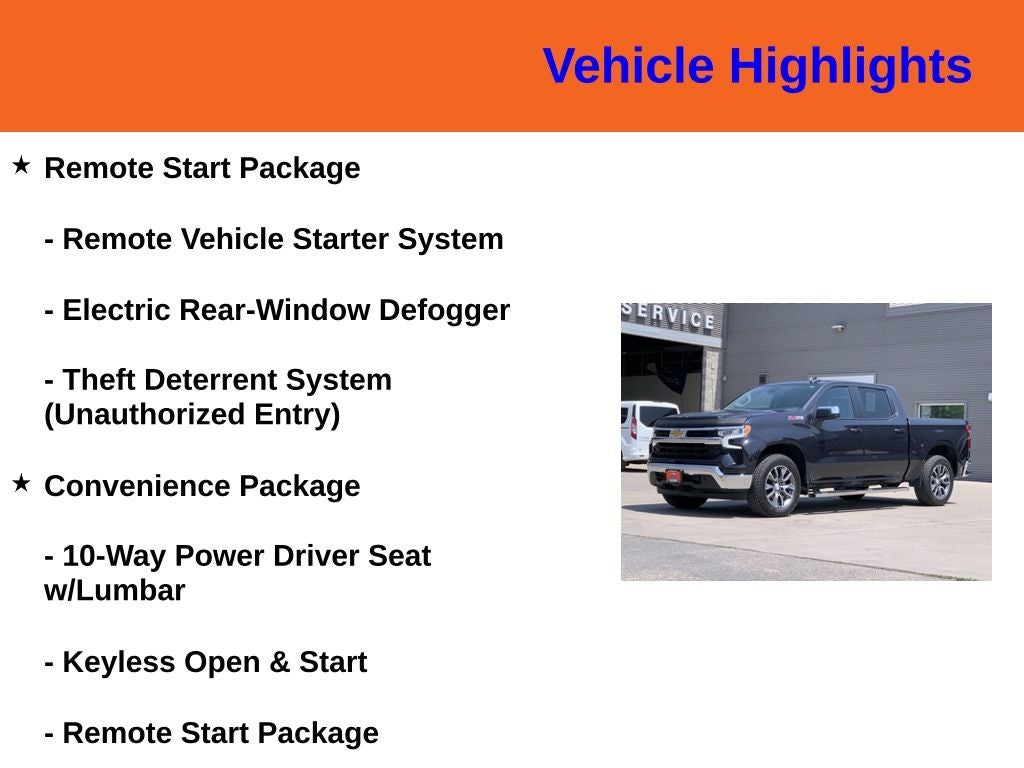 Vehicle Highlights

★ Remote Start Package

- Remote Vehicle Starter System

- Electric Rear-Window Defogger

- Theft Deterrent System (Unauthorized Entry)

★ Convenience Package

- 10-Way Power Driver Seat w/Lumbar

- Keyless Open & Start

- Remote Start Package

SERVICE